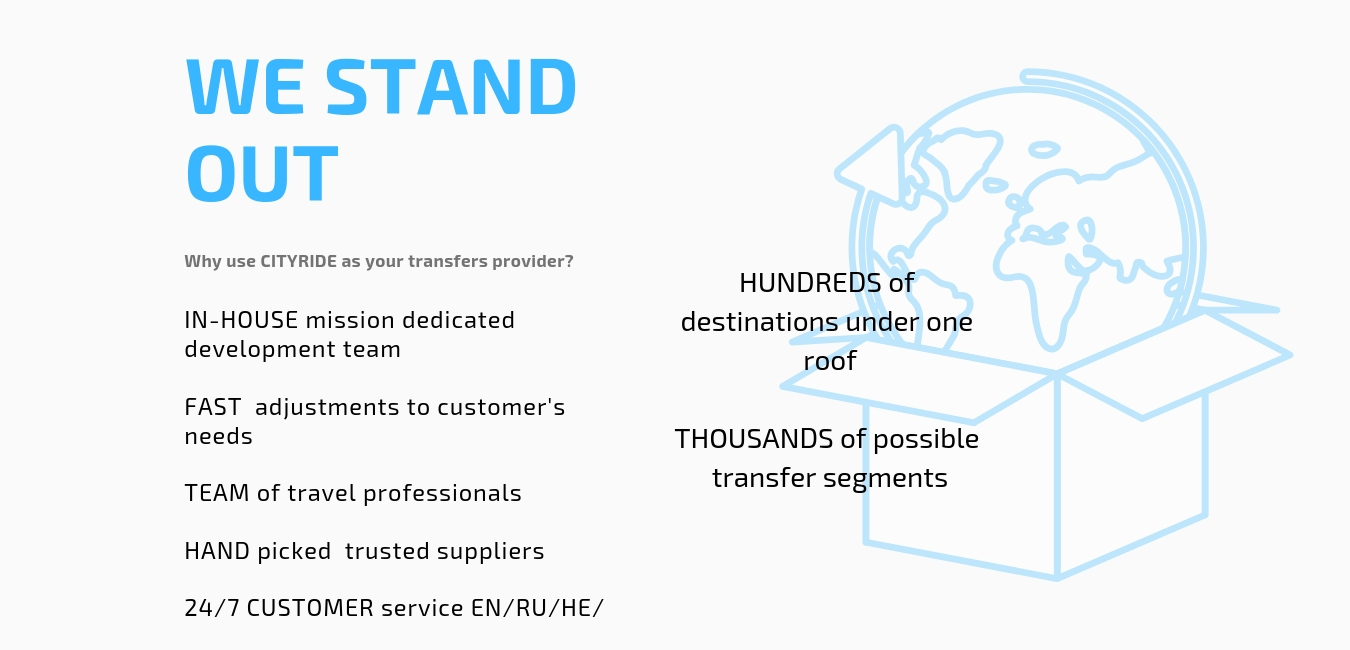 WE STAND OUT

Why use CITYRIDE as your transfers provider?

IN-HOUSE mission dedicated development team

FAST adjustments to customer's needs

TEAM of travel professionals

HAND picked trusted suppliers

24/7 CUSTOMER service EN/RU/HE/

HUNDREDS of destinations under one roof

THOUSANDS of possible transfer segments